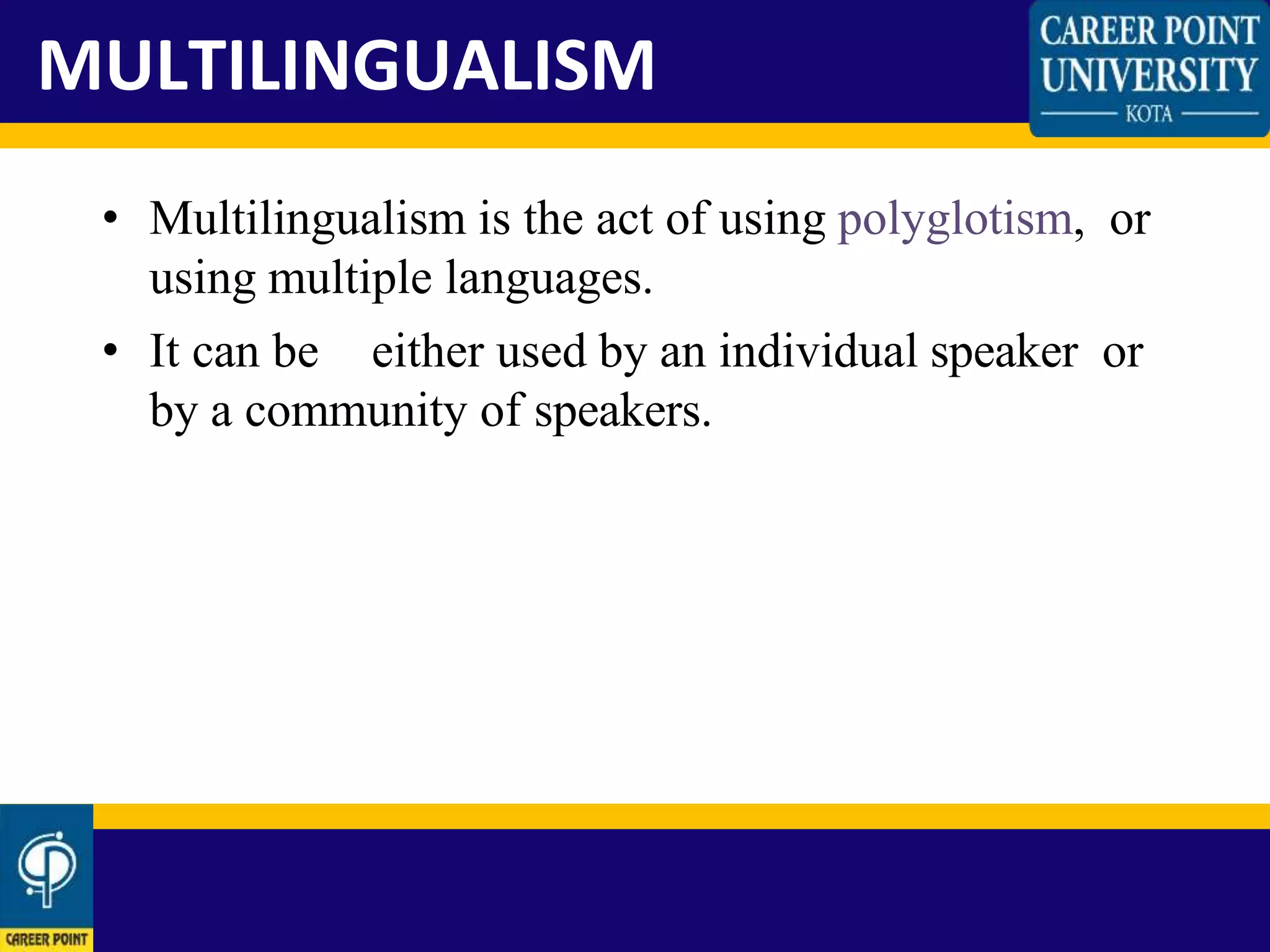 MULTILINGUALISM

CAREER POINT UNIVERSITY KOTA

• Multilingualism is the act of using polyglotism, or using multiple languages.

• It can be either used by an individual speaker or by a community of speakers.

CAREER POINT